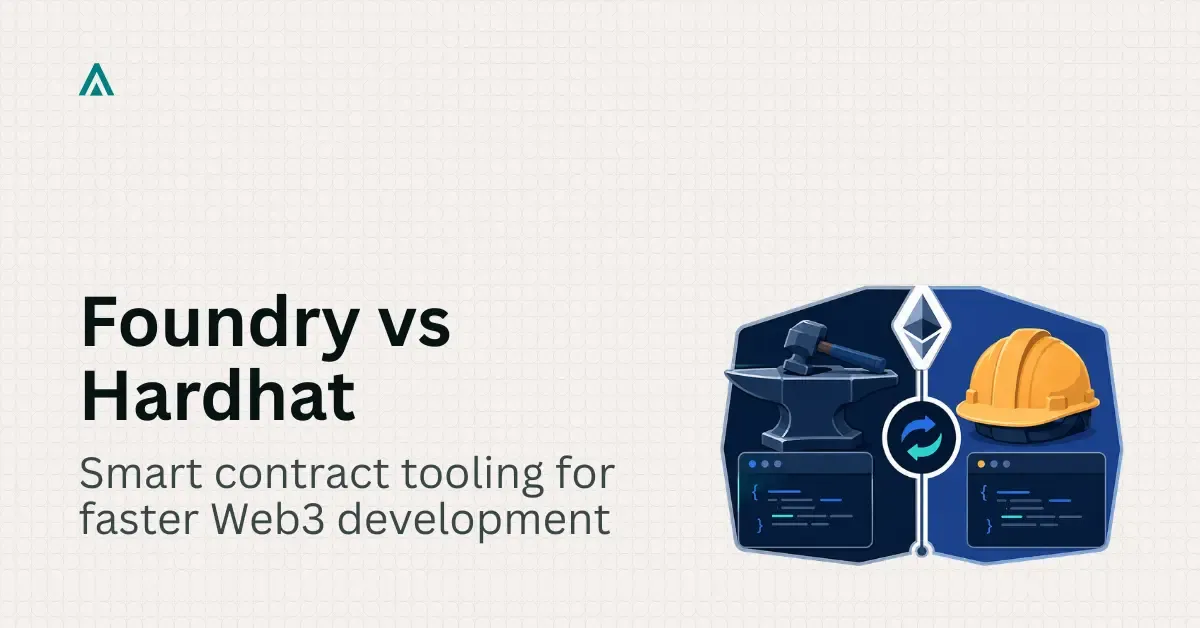 Foundry vs Hardhat

Smart contract tooling for faster Web3 development